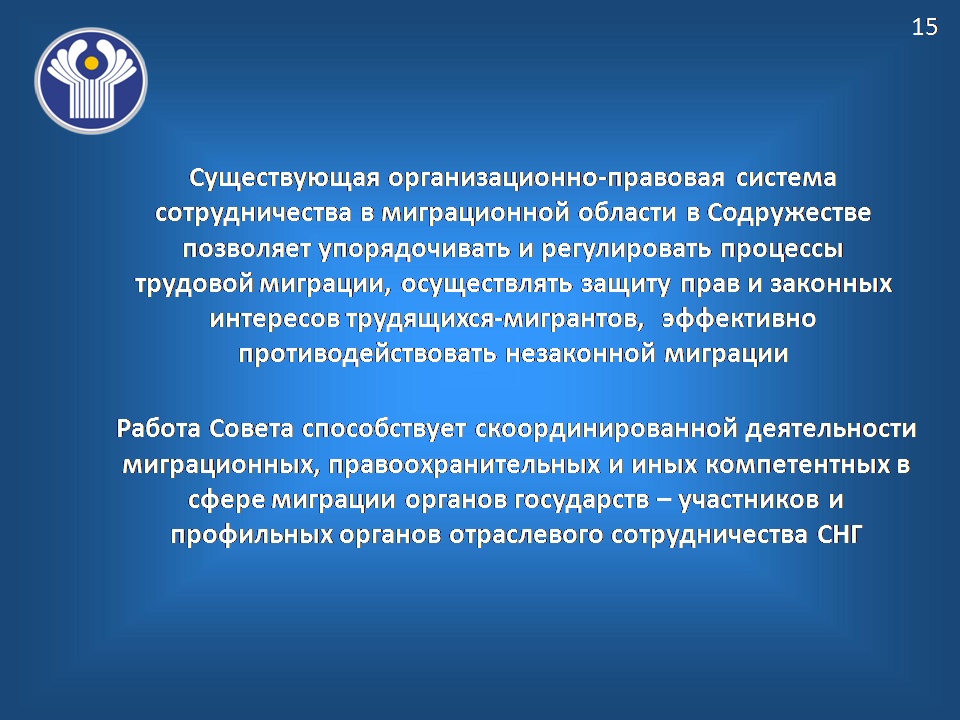 15

Существующая организационно-правовая система сотрудничества в миграционной области в Содружестве позволяет упорядочивать и регулировать процессы трудовой миграции, осуществлять защиту прав и законных интересов трудящихся-мигрантов, эффективно противодействовать незаконной миграции

Работа Совета способствует скоординированной деятельности миграционных, правоохранительных и иных компетентных в сфере миграции органов государств – участников и профильных органов отраслевого сотрудничества СНГ